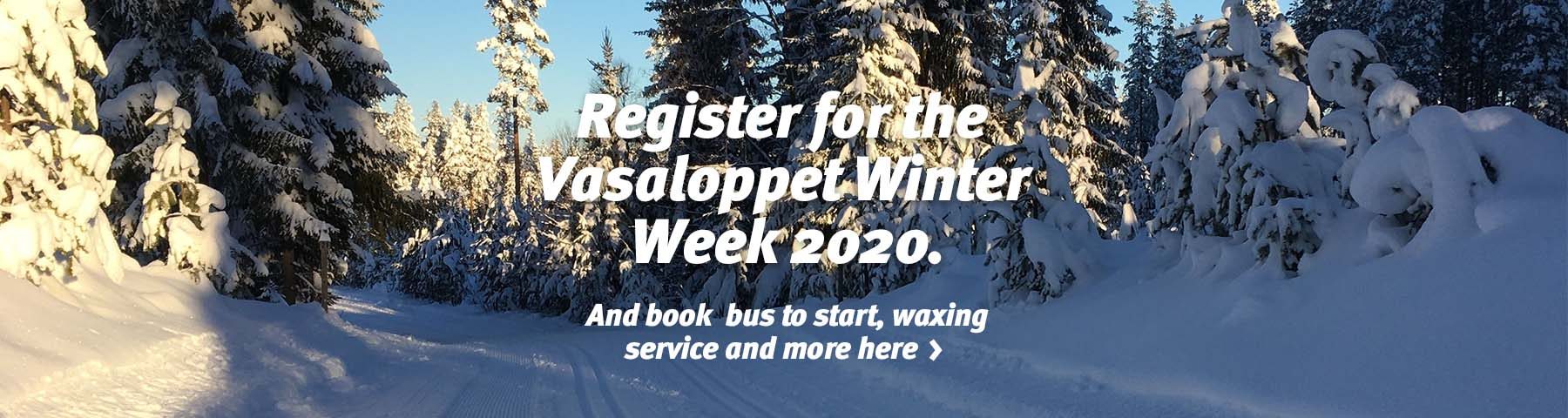 Register for the Vasaloppet Winter Week 2020.

And book bus to start, waxing service and more here ›